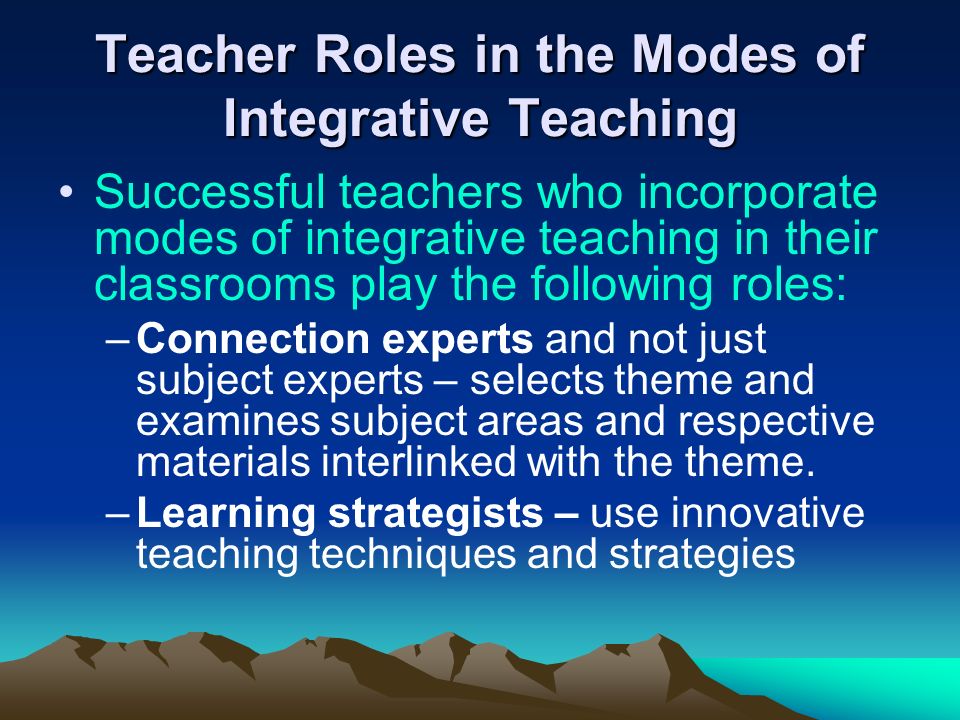 Teacher Roles in the Modes of Integrative Teaching

• Successful teachers who incorporate modes of integrative teaching in their classrooms play the following roles:

– Connection experts and not just subject experts – selects theme and examines subject areas and respective materials interlinked with the theme.

– Learning strategists – use innovative teaching techniques and strategies